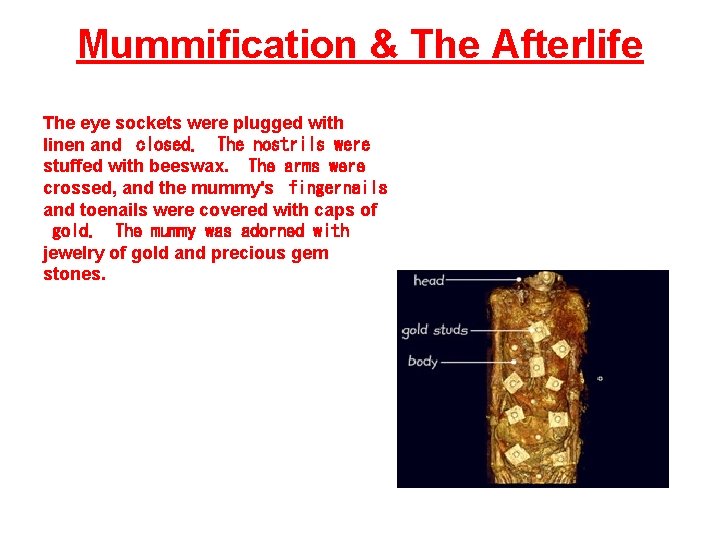 Mummification & The Afterlife

The eye sockets were plugged with linen and closed. The nostrils were stuffed with beeswax. The arms were crossed, and the mummy's fingernails and toenails were covered with caps of gold. The mummy was adorned with jewelry of gold and precious gem stones.

head
gold studs
body